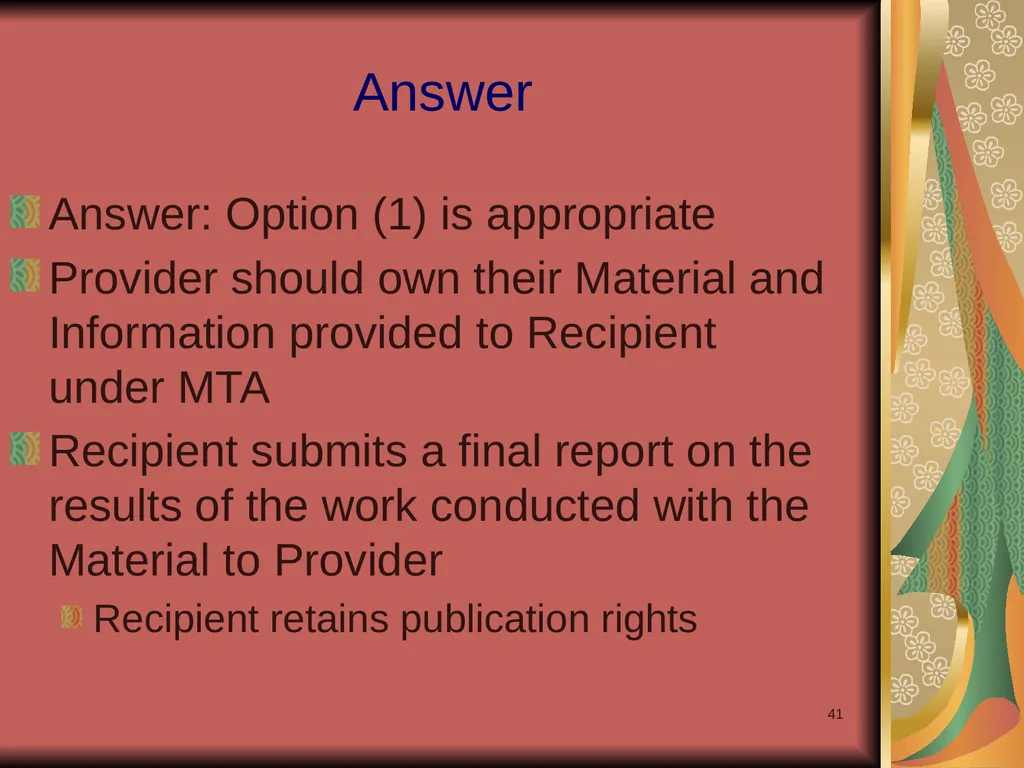 Answer

Answer: Option (1) is appropriate

Provider should own their Material and Information provided to Recipient under MTA

Recipient submits a final report on the results of the work conducted with the Material to Provider

Recipient retains publication rights

41